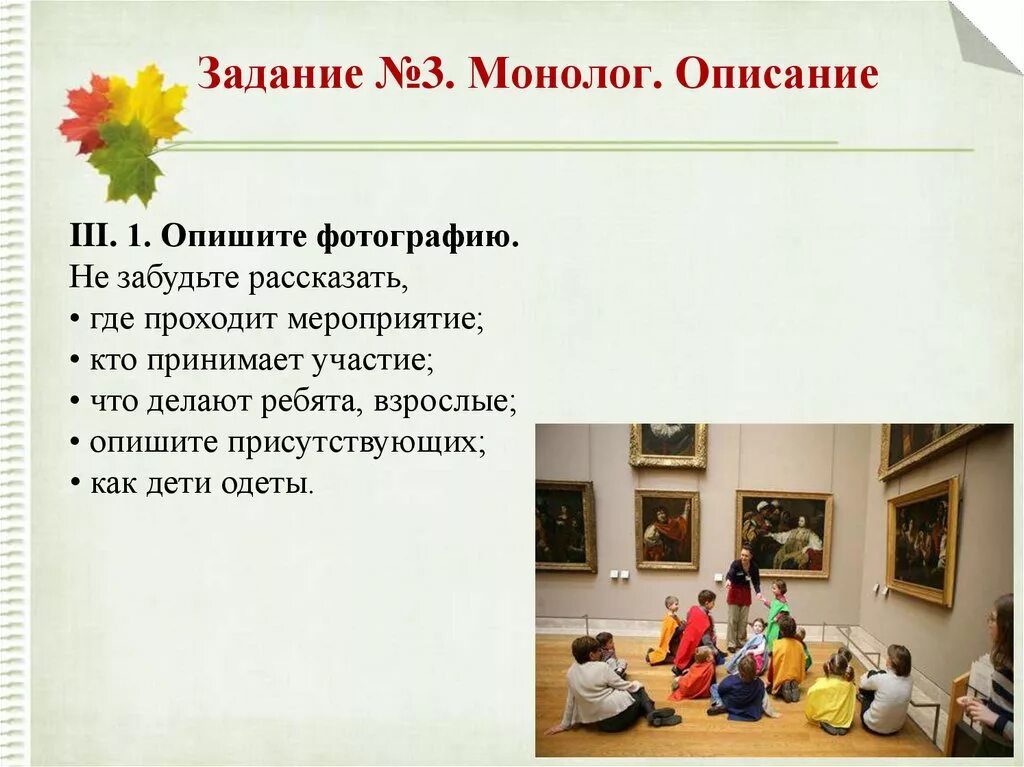 Задание №3. Монолог. Описание

III. 1. Опишите фотографию.
Не забудьте рассказать,
• где проходит мероприятие;
• кто принимает участие;
• что делают ребята, взрослые;
• опишите присутствующих;
• как дети одеты.